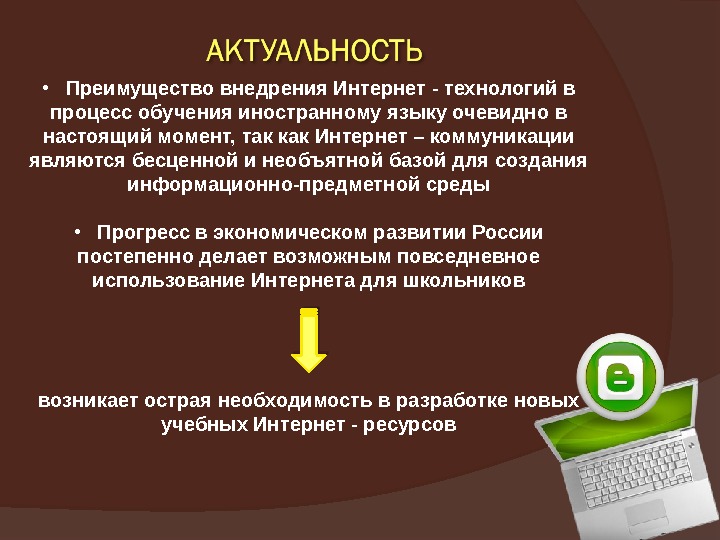 АКТУАЛЬНОСТЬ

• Преимущество внедрения Интернет - технологий в процесс обучения иностранному языку очевидно в настоящий момент, так как Интернет – коммуникации являются бесценной и необъятной базой для создания информационно-предметной среды

• Прогресс в экономическом развитии России постепенно делает возможным повседневное использование Интернета для школьников

возникает острая необходимость в разработке новых учебных Интернет - ресурсов